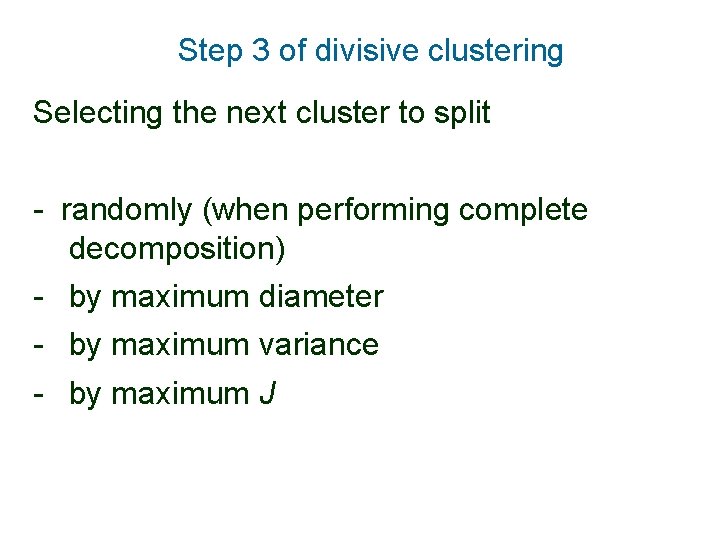 Step 3 of divisive clustering

Selecting the next cluster to split

- randomly (when performing complete decomposition)
- by maximum diameter
- by maximum variance
- by maximum $J$